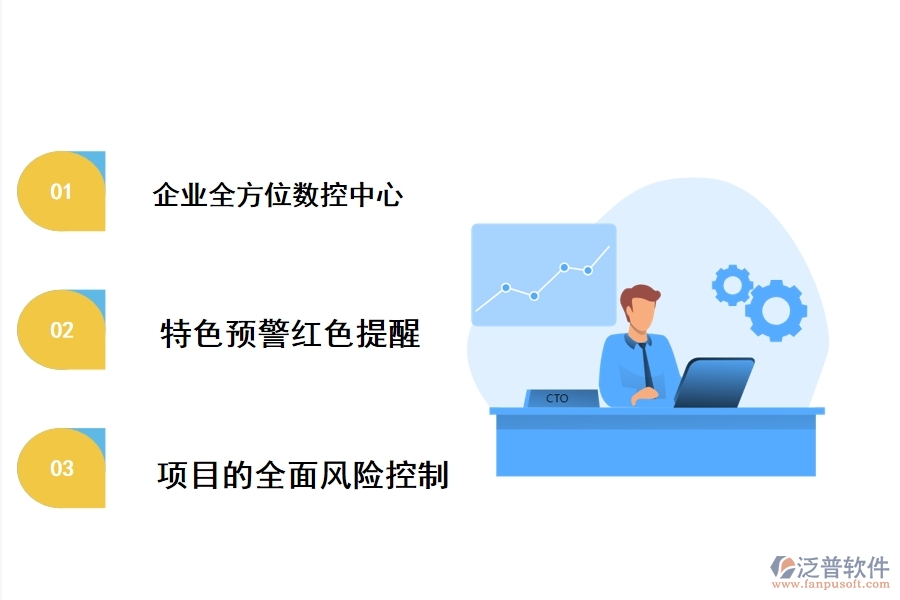 01

企业全方位数控中心

02

特色预警红色提醒

03

项目的全面风险控制

CTO

泛普软件
www.fanpusoft.com